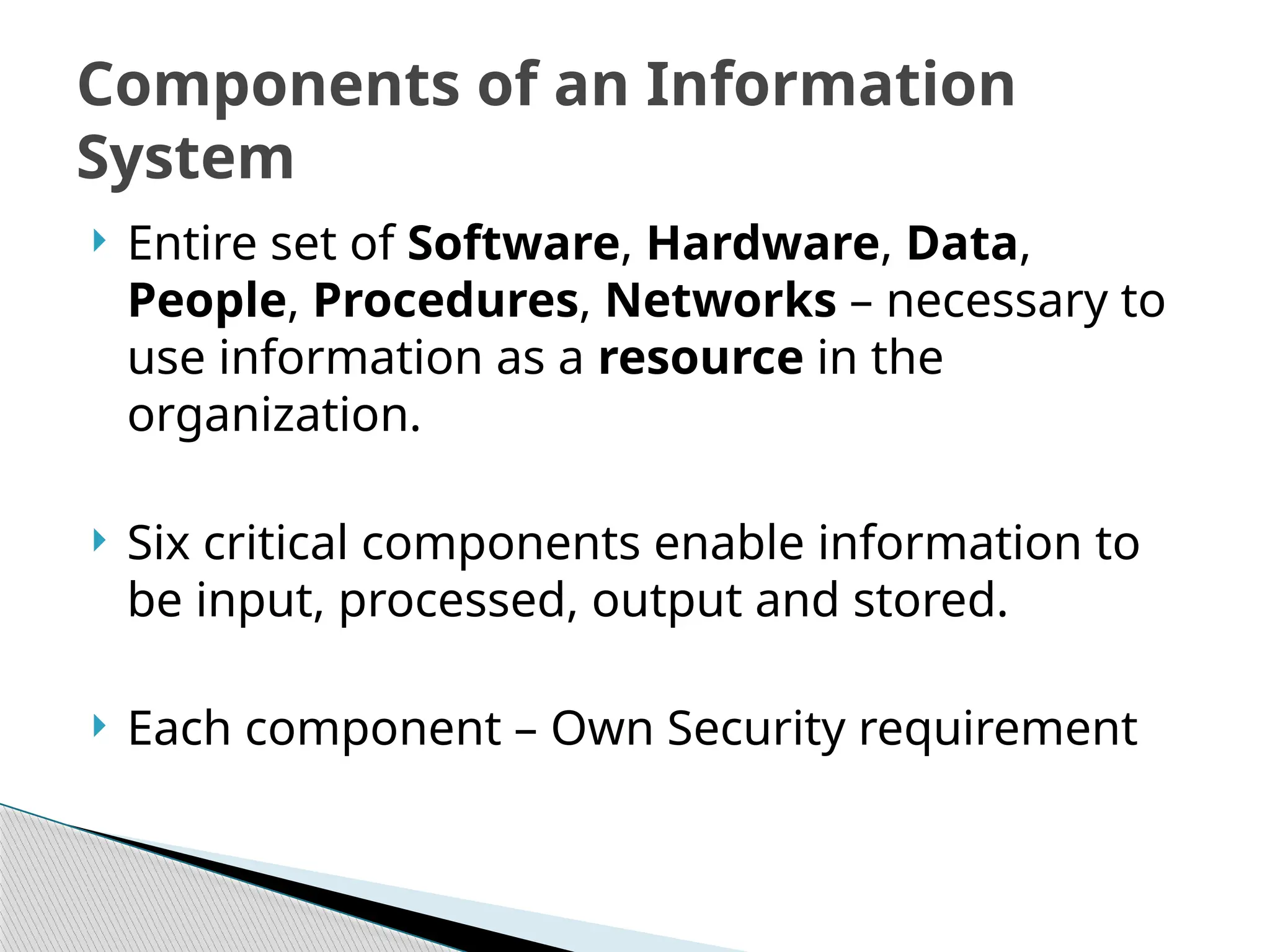 Components of an Information System

Entire set of Software, Hardware, Data, People, Procedures, Networks – necessary to use information as a resource in the organization.

Six critical components enable information to be input, processed, output and stored.

Each component – Own Security requirement